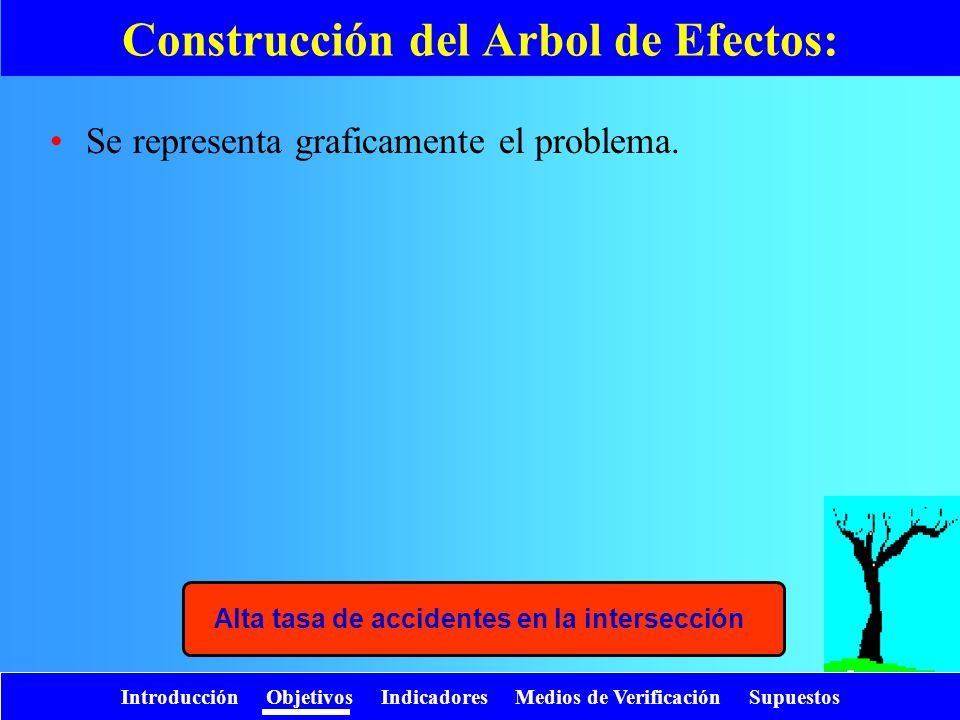 Construcción del Arbol de Efectos:

• Se representa graficamente el problema.

Alta tasa de accidentes en la intersección

Introducción Objetivos Indicadores Medios de Verificación Supuestos